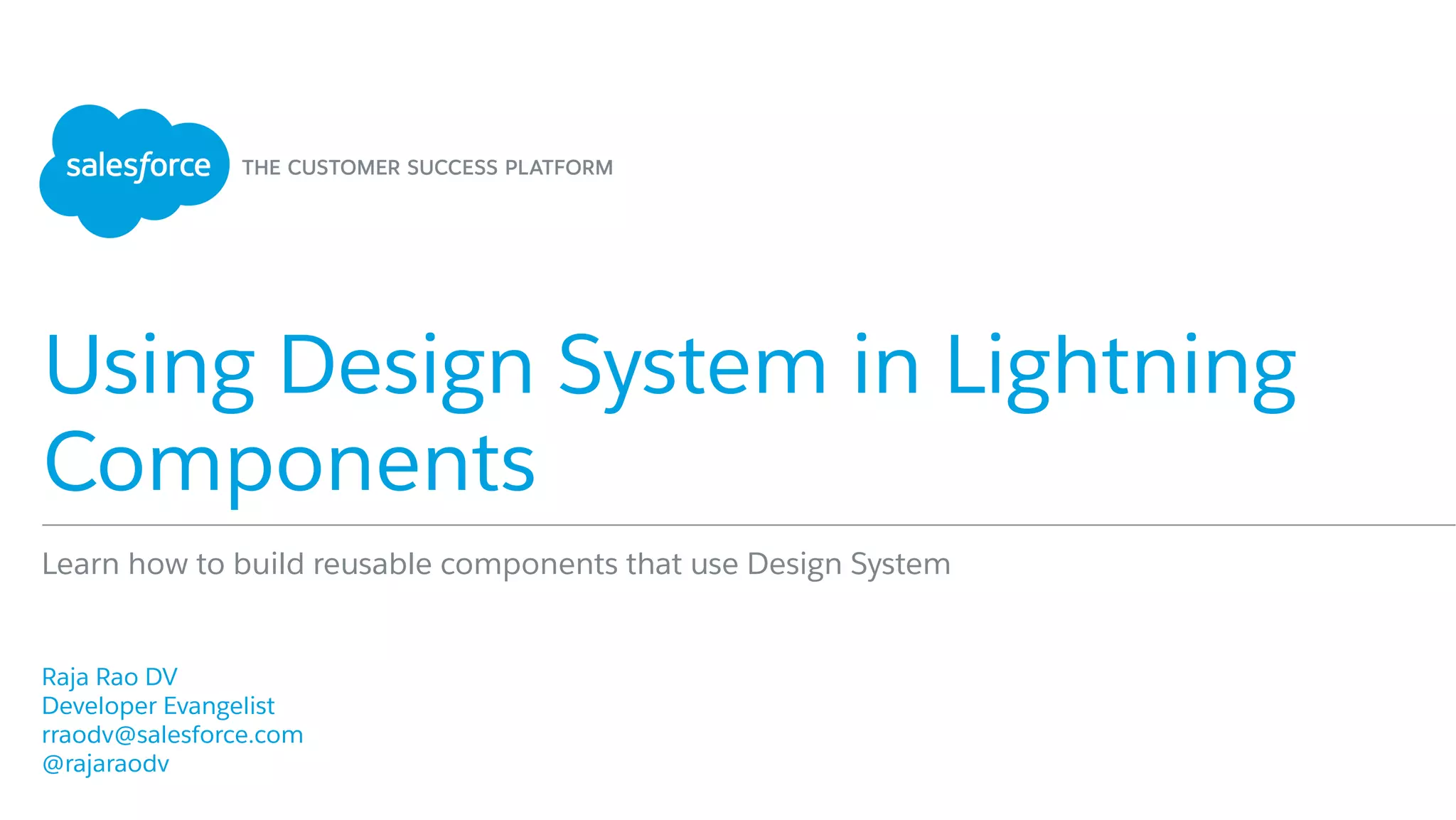 salesforce THE CUSTOMER SUCCESS PLATFORM

Using Design System in Lightning Components

Learn how to build reusable components that use Design System

Raja Rao DV
Developer Evangelist
rraodv@salesforce.com
@rajaraodv